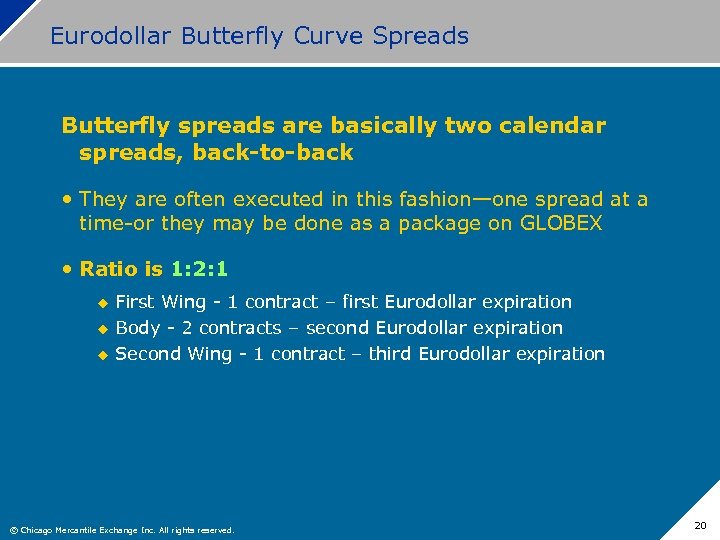 Eurodollar Butterfly Curve Spreads

Butterfly spreads are basically two calendar spreads, back-to-back

• They are often executed in this fashion—one spread at a time-or they may be done as a package on GLOBEX

• Ratio is 1:2:1

◆ First Wing - 1 contract – first Eurodollar expiration
◆ Body - 2 contracts – second Eurodollar expiration
◆ Second Wing - 1 contract – third Eurodollar expiration

© Chicago Mercantile Exchange Inc. All rights reserved.

20